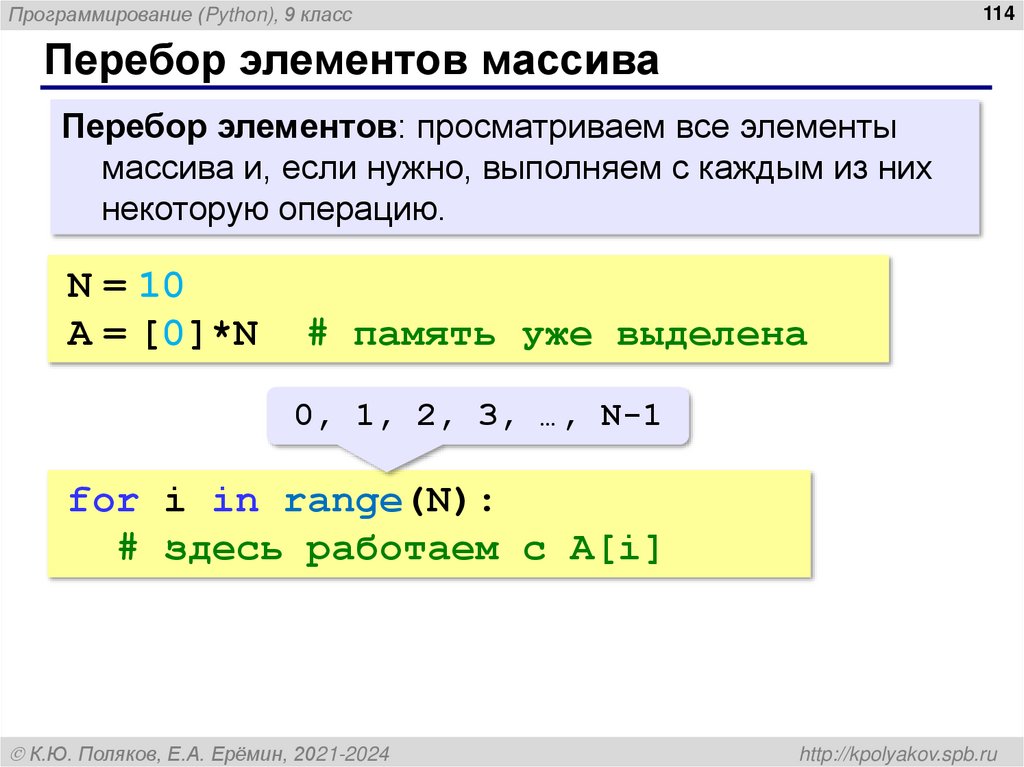 Программирование (Python), 9 класс

114

Перебор элементов массива

Перебор элементов: просматриваем все элементы массива и, если нужно, выполняем с каждым из них некоторую операцию.

N = 10
A = [0]*N  # память уже выделена

0, 1, 2, 3, …, N-1

for i in range(N):
  # здесь работаем с A[i]

© К.Ю. Поляков, Е.А. Ерёмин, 2021-2024

http://kpolyakov.spb.ru